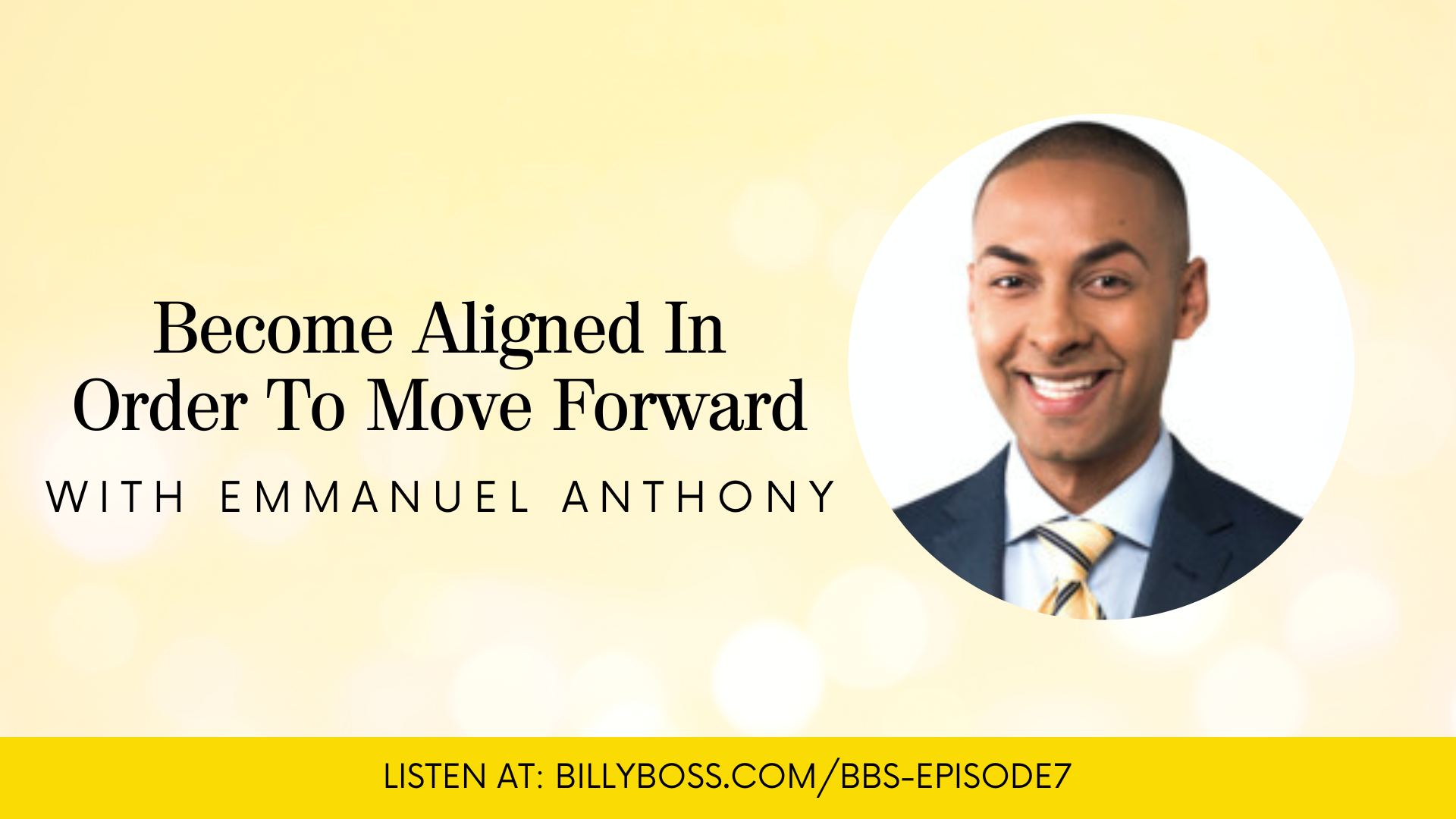 Become Aligned In Order To Move Forward

WITH EMMANUEL ANTHONY

LISTEN AT: BILLYBOSS.COM/BBS-EPISODE7